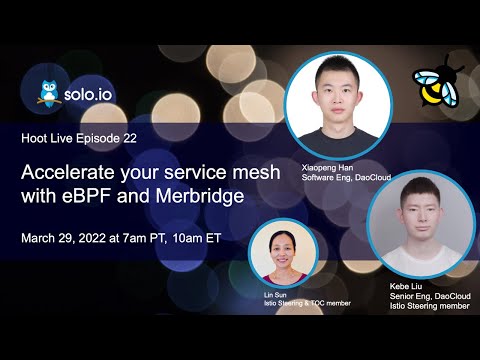 solo.io

Hoot Live Episode 22

Accelerate your service mesh with eBPF and Merbridge

March 29, 2022 at 7am PT, 10am ET

Xiaopeng Han
Software Eng, DaoCloud

Lin Sun
Istio Steering & TOC member

Kebe Liu
Senior Eng, DaoCloud
Istio Steering member